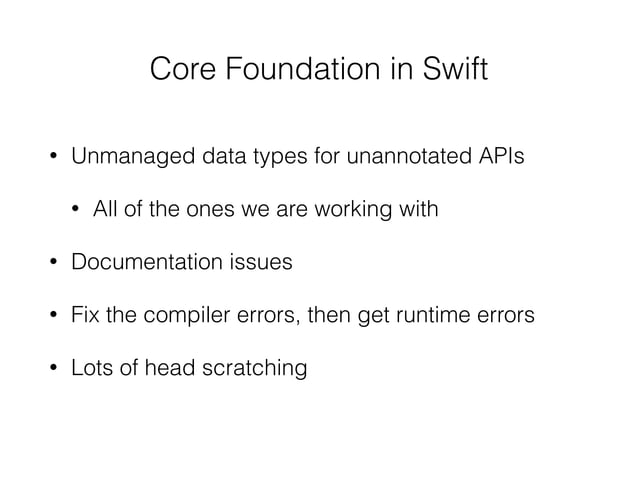 Core Foundation in Swift

• Unmanaged data types for unannotated APIs

• All of the ones we are working with

• Documentation issues

• Fix the compiler errors, then get runtime errors

• Lots of head scratching